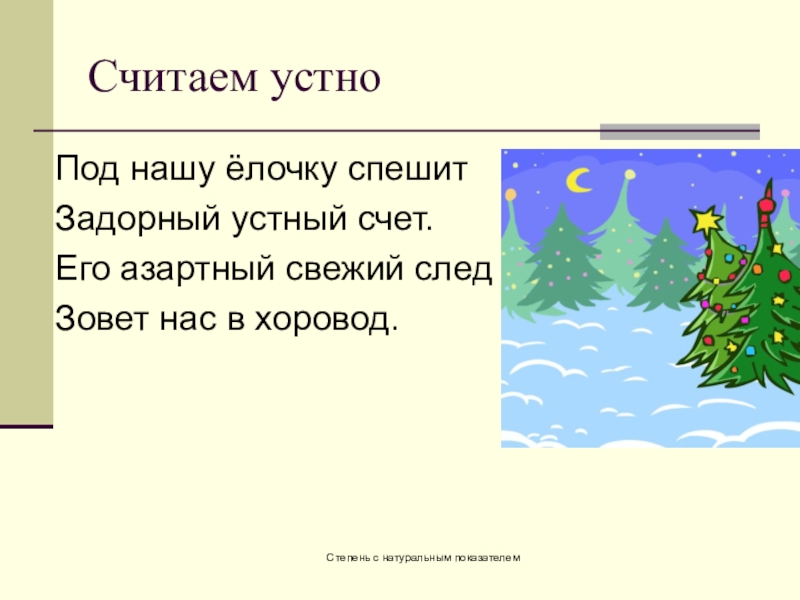 Считаем устно

Под нашу ёлочку спешит
Задорный устный счет.
Его азартный свежий след
Зовет нас в хоровод.

Степень с натуральным показателем